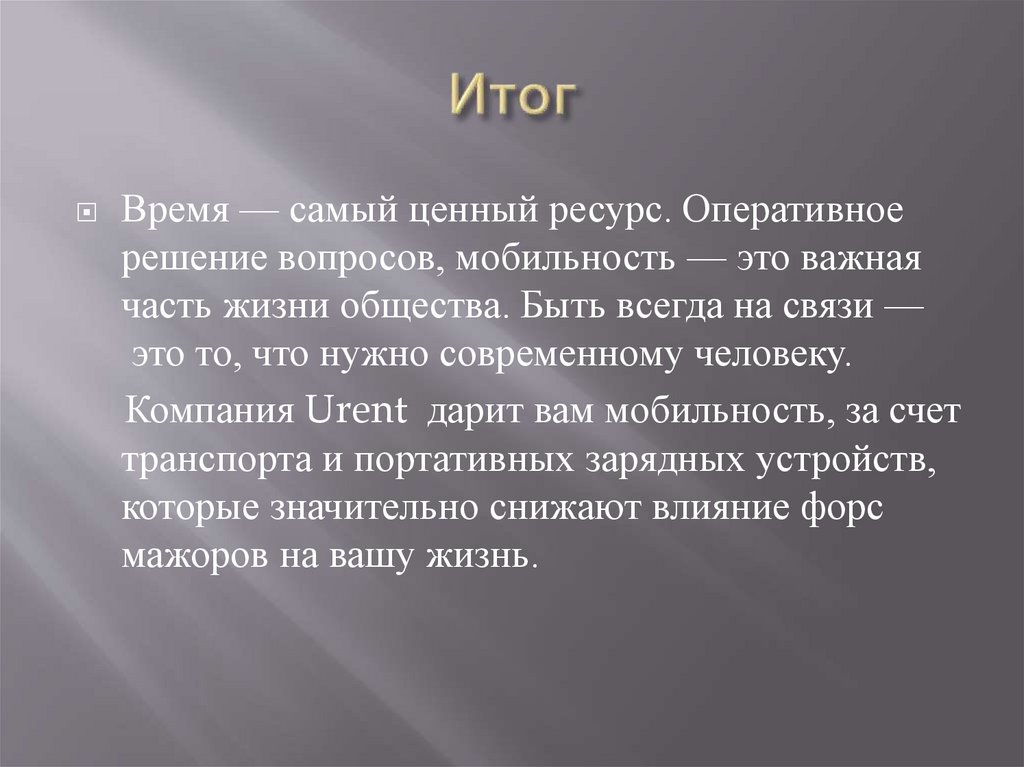 Итог

Время — самый ценный ресурс. Оперативное решение вопросов, мобильность — это важная часть жизни общества. Быть всегда на связи — это то, что нужно современному человеку.

Компания Urent дарит вам мобильность, за счет транспорта и портативных зарядных устройств, которые значительно снижают влияние форс мажоров на вашу жизнь.